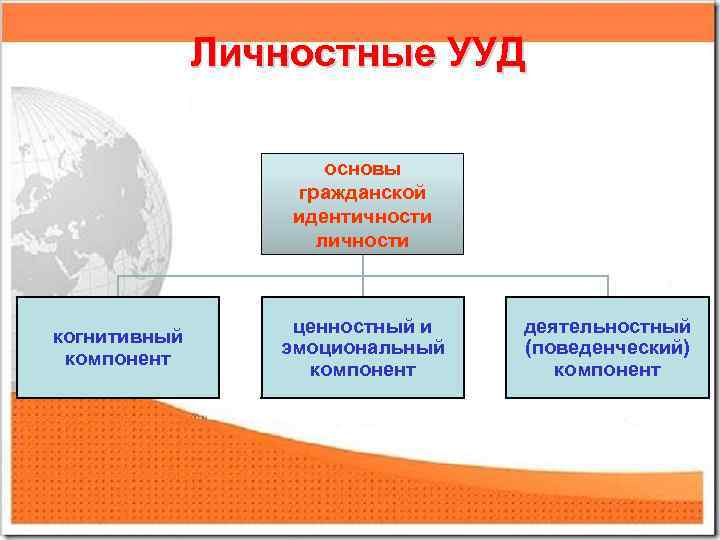 Личностные УУД

основы гражданской идентичности личности

когнитивный компонент

ценностный и эмоциональный компонент

деятельностный (поведенческий) компонент